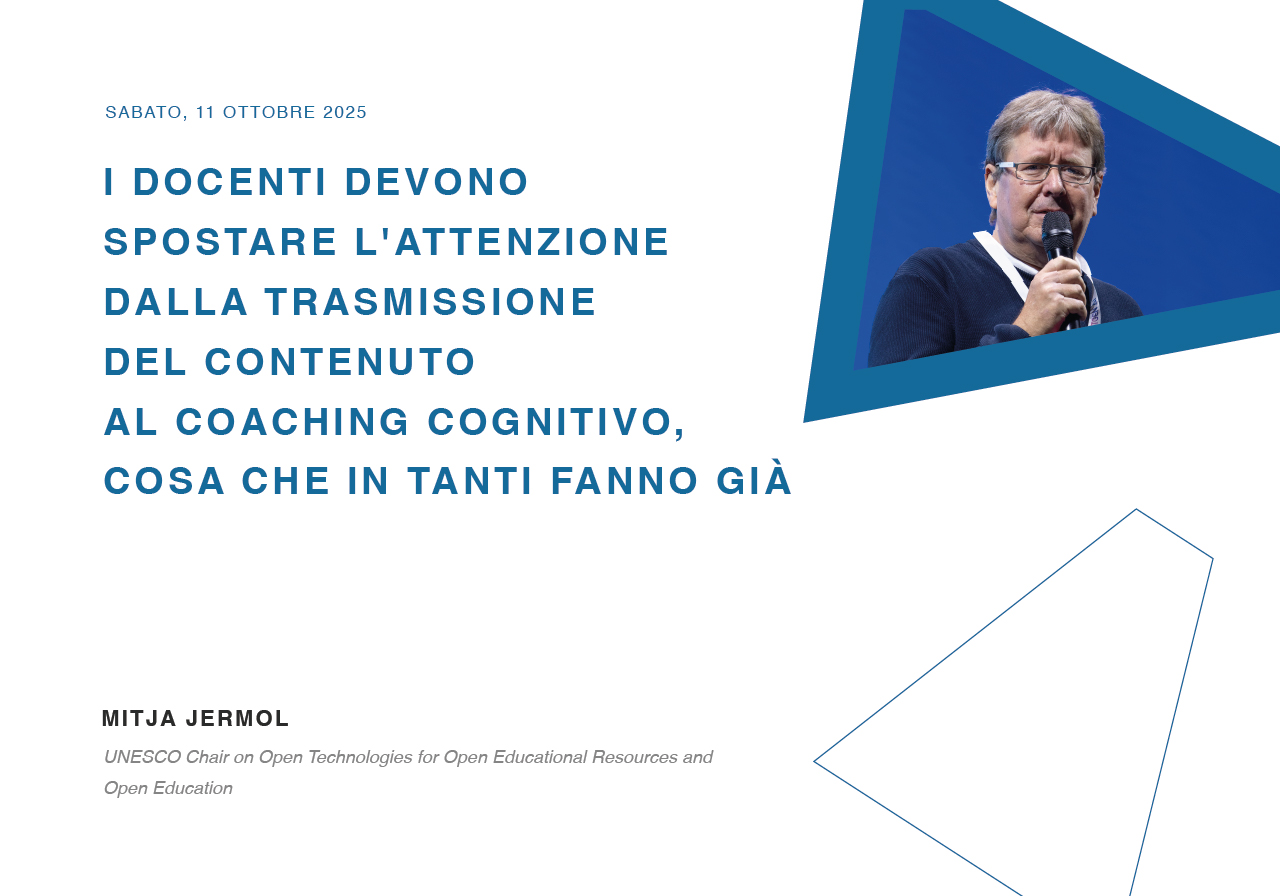 SABATO, 11 OTTOBRE 2025

I DOCENTI DEVONO SPOSTARE L'ATTENZIONE DALLA TRASMISSIONE DEL CONTENUTO AL COACHING COGNITIVO, COSA CHE IN TANTI FANNO GIÀ

MITJA JERMOL

UNESCO Chair on Open Technologies for Open Educational Resources and Open Education